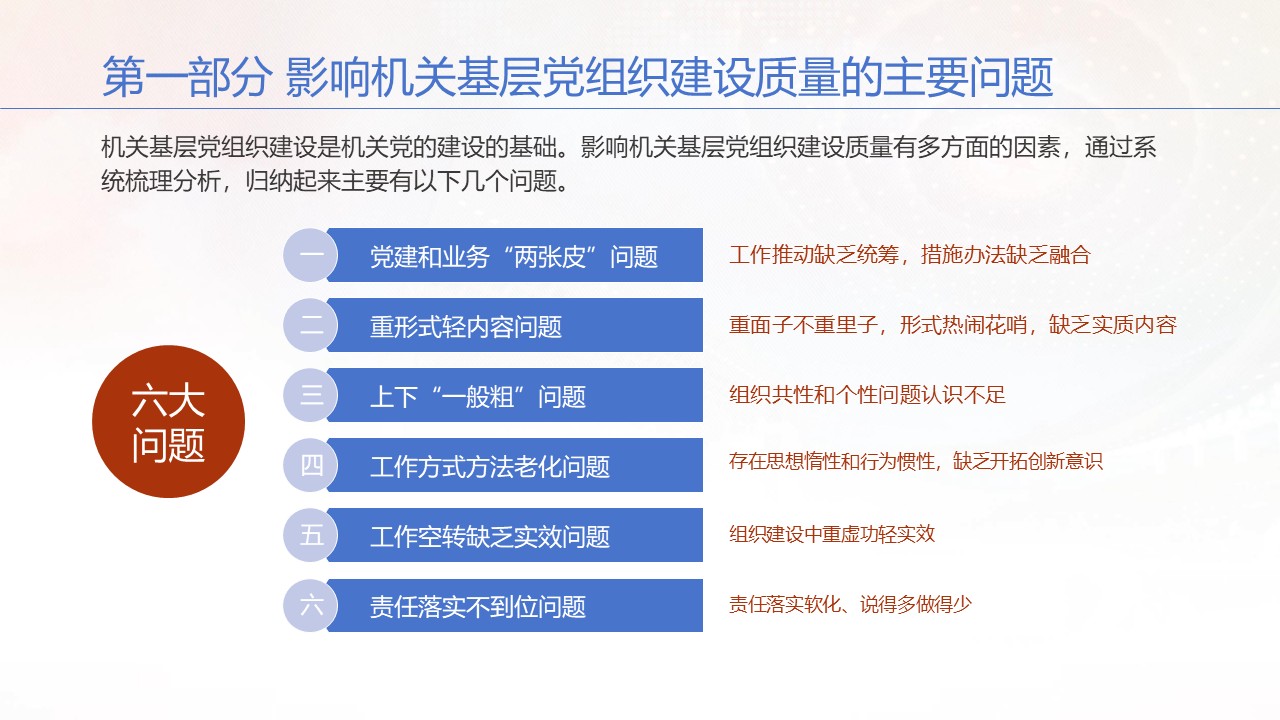 第一部分 影响机关基层党组织建设质量的主要问题

机关基层党组织建设是机关党的建设的基础。影响机关基层党组织建设质量有多方面的因素，通过系统梳理分析，归纳起来主要有以下几个问题。

六大问题

一 党建和业务“两张皮”问题
工作推动缺乏统筹，措施办法缺乏融合

二 重形式轻内容问题
重面子不重里子，形式热闹花哨，缺乏实质内容

三 上下“一般粗”问题
组织共性和个性问题认识不足

四 工作方式方法老化问题
存在思想惰性和行为惯性，缺乏开拓创新意识

五 工作空转缺乏实效问题
组织建设中重虚功轻实效

六 责任落实不到位问题
责任落实软化、说得多做得少